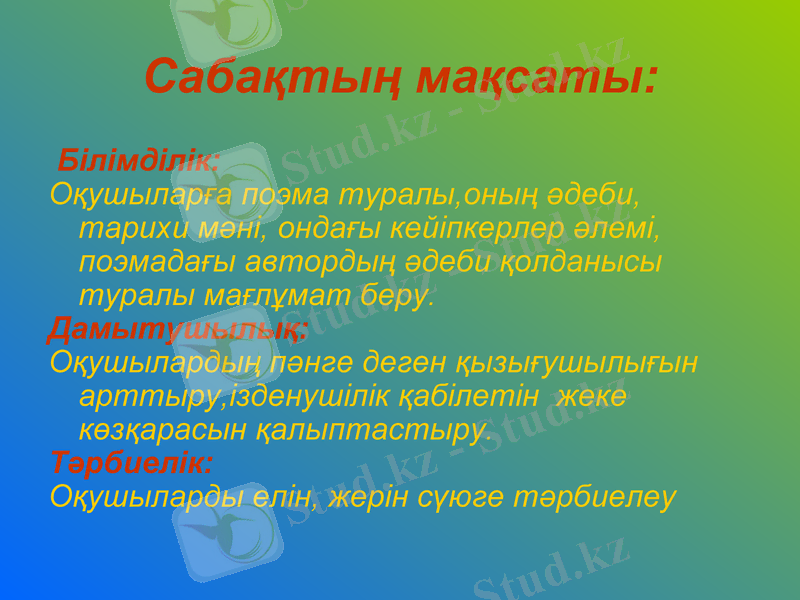 Сабақтың мақсаты:

Білімділік:
Оқушыларға поэма туралы,оның әдеби, тарихи мәні, ондағы кейіпкерлер әлемі, поэмадағы автордың әдеби қолданысы туралы мағлұмат беру.
Дамытушылық:
Оқушылардың пәнге деген қызығушылығын арттыру,ізденушілік қабілетін жеке көзқарасын қалыптастыру.
Тәрбиелік:
Оқушыларды елін, жерін сүюге тәрбиелеу

Stud.kz - Stud.kz
Stud.kz - Stud.kz
Stud.kz - Stud.kz
Stud.kz